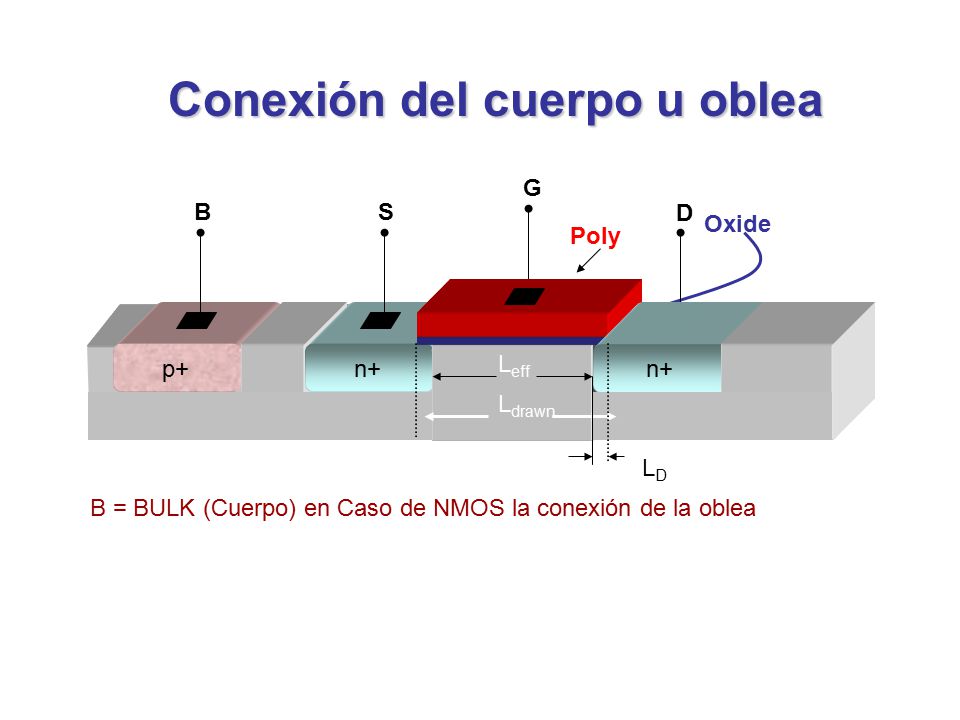 Conexión del cuerpo u oblea

G

B

S

D

Oxide

Poly

p+

n+

$L_{eff}$

n+

$L_{drawn}$

$L_D$

B = BULK (Cuerpo) en Caso de NMOS la conexión de la oblea